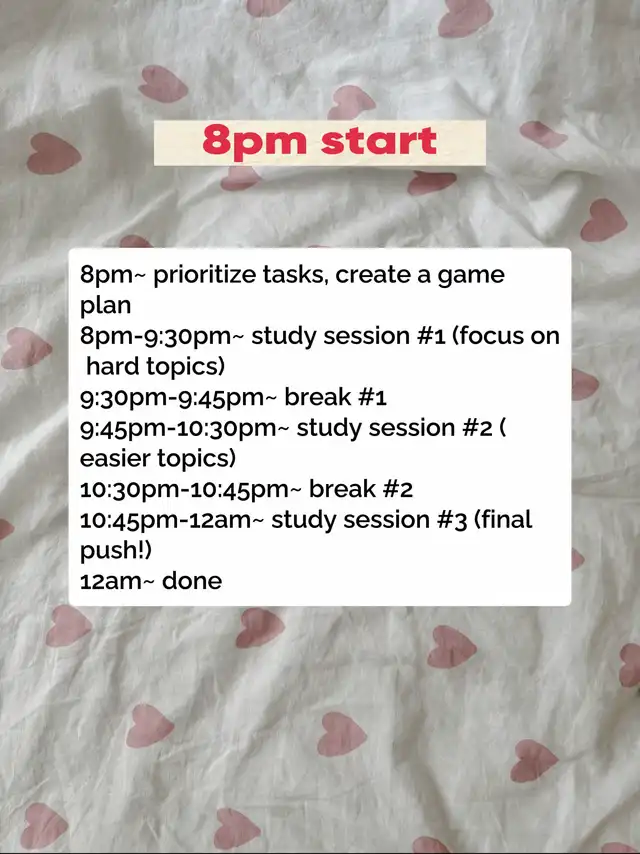 8pm start

8pm~ prioritize tasks, create a game plan
8pm-9:30pm~ study session #1 (focus on hard topics)
9:30pm-9:45pm~ break #1
9:45pm-10:30pm~ study session #2 ( easier topics)
10:30pm-10:45pm~ break #2
10:45pm-12am~ study session #3 (final push!)
12am~ done